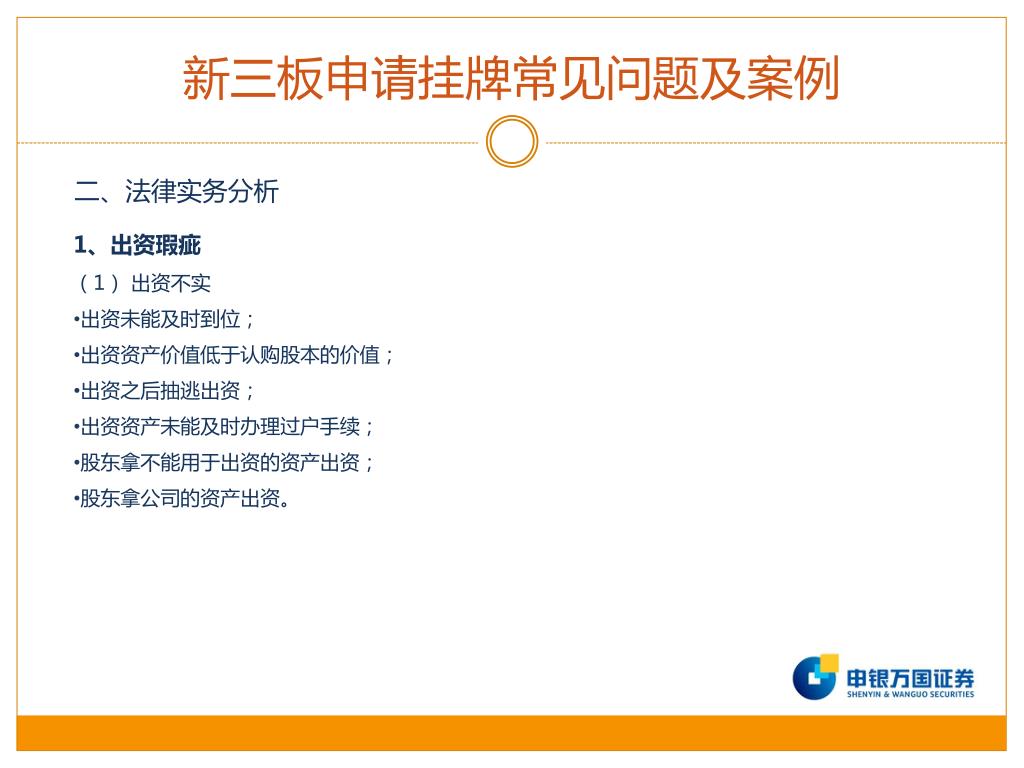 新三板申请挂牌常见问题及案例

二、法律实务分析

1、出资瑕疵

（1）出资不实

•出资未能及时到位；

•出资资产价值低于认购股本的价值；

•出资之后抽逃出资；

•出资资产未能及时办理过户手续；

•股东拿不能用于出资的资产出资；

•股东拿公司的资产出资。

申银万国证券
SHENYIN & WANGUO SECURITIES